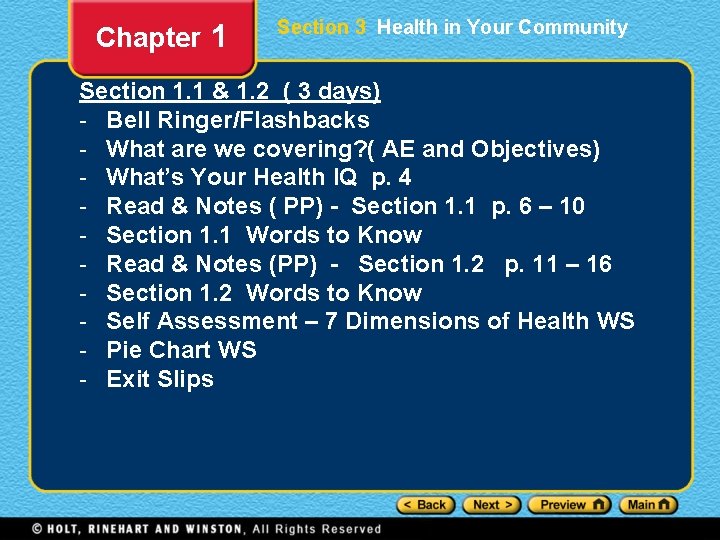 Chapter 1

Section 3 Health in Your Community

Section 1.1 & 1.2 ( 3 days)
- Bell Ringer/Flashbacks
- What are we covering?( AE and Objectives)
- What's Your Health IQ p. 4
- Read & Notes ( PP) - Section 1.1 p. 6 – 10
- Section 1.1 Words to Know
- Read & Notes (PP) - Section 1.2 p. 11 – 16
- Section 1.2 Words to Know
- Self Assessment – 7 Dimensions of Health WS
- Pie Chart WS
- Exit Slips

< Back Next > Preview Main

© HOLT, RINEHART AND WINSTON, All Rights Reserved